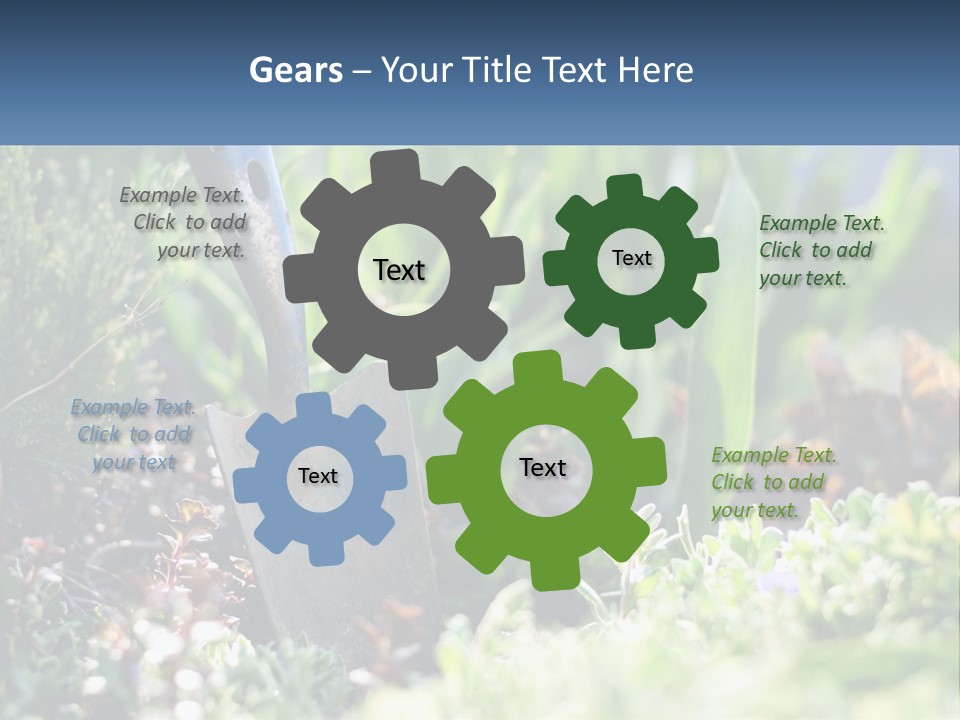 Gears – Your Title Text Here

Example Text. Click to add your text.

Text

Text

Example Text. Click to add your text.

Example Text. Click to add your text

Text

Text

Example Text. Click to add your text.